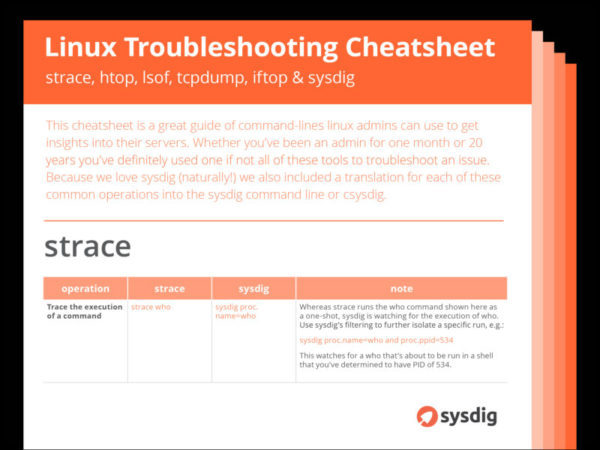 Linux Troubleshooting Cheatsheet

strace, htop, lsof, tcpdump, iftop & sysdig

This cheatsheet is a great guide of command-lines linux admins can use to get insights into their servers. Whether you've been an admin for one month or 20 years you've definitely used one if not all of these tools to troubleshoot an issue. Because we love sysdig (naturally!) we also included a translation for each of these common operations into the sysdig command line or csysdig.

strace

| operation | strace | sysdig | note |
|---|---|---|---|
| Trace the execution of a command | strace who | sysdig proc. name=who | Whereas strace runs the who command shown here as a one-shot, sysdig is watching for the execution of who. Use sysdig's filtering to further isolate a specific run, e.g.: sysdig proc.name=who and proc.ppid=534 This watches for a who that's about to be run in a shell that you've determined to have PID of 534. |

sysdig